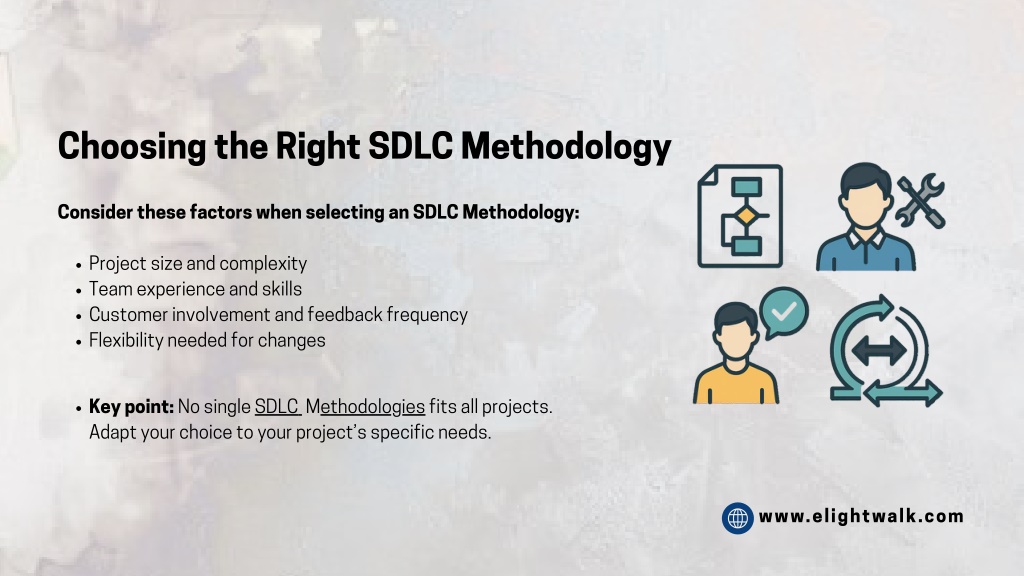 Choosing the Right SDLC Methodology

Consider these factors when selecting an SDLC Methodology:

- Project size and complexity
- Team experience and skills
- Customer involvement and feedback frequency
- Flexibility needed for changes

- Key point: No single SDLC Methodologies fits all projects. Adapt your choice to your project's specific needs.

www.elightwalk.com